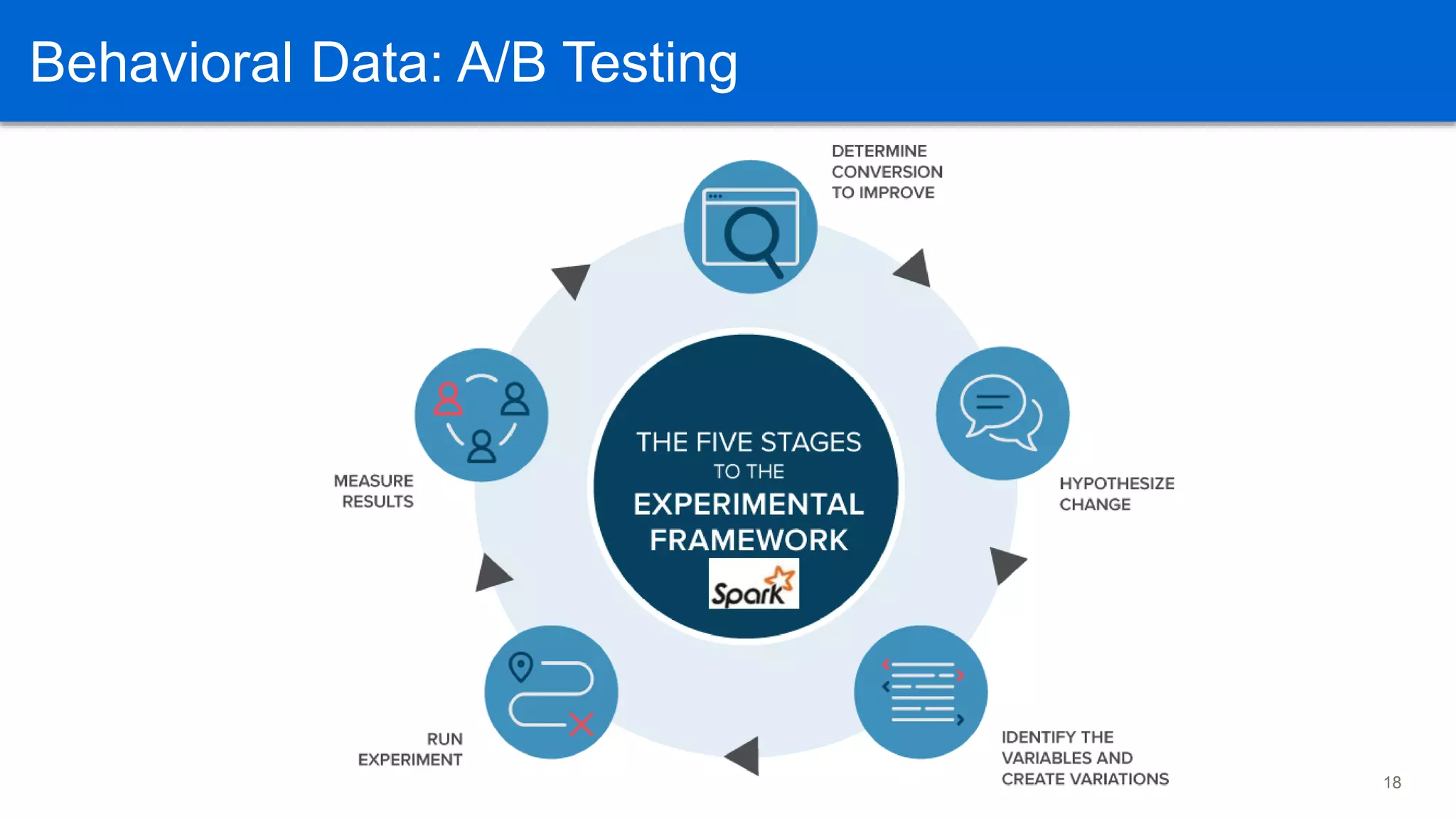 Behavioral Data: A/B Testing

DETERMINE CONVERSION TO IMPROVE

HYPOTHESIZE CHANGE

IDENTIFY THE VARIABLES AND CREATE VARIATIONS

RUN EXPERIMENT

MEASURE RESULTS

THE FIVE STAGES TO THE EXPERIMENTAL FRAMEWORK

Spark

18